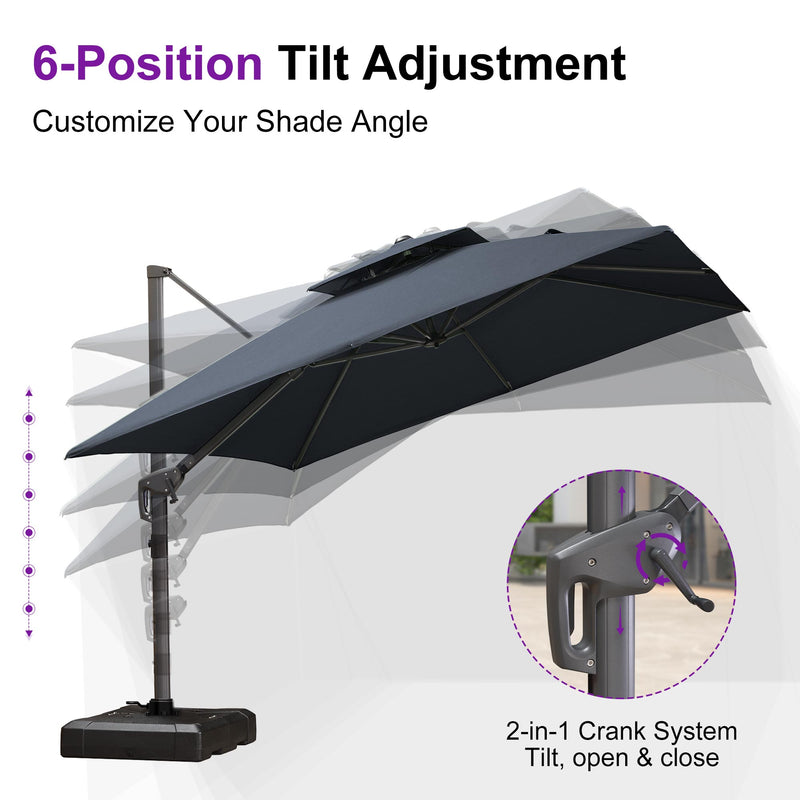 6-Position Tilt Adjustment

Customize Your Shade Angle

2-in-1 Crank System
Tilt, open & close